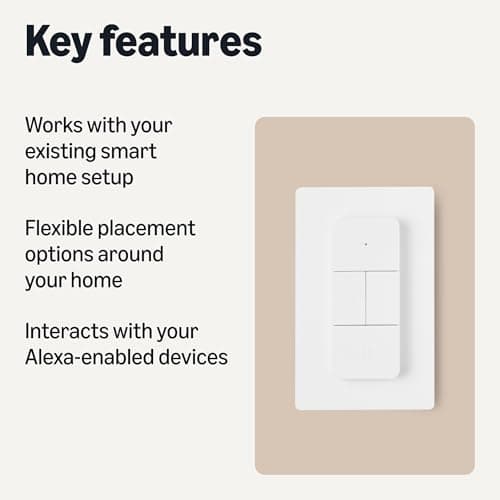 Key features

Works with your existing smart home setup

Flexible placement options around your home

Interacts with your Alexa-enabled devices